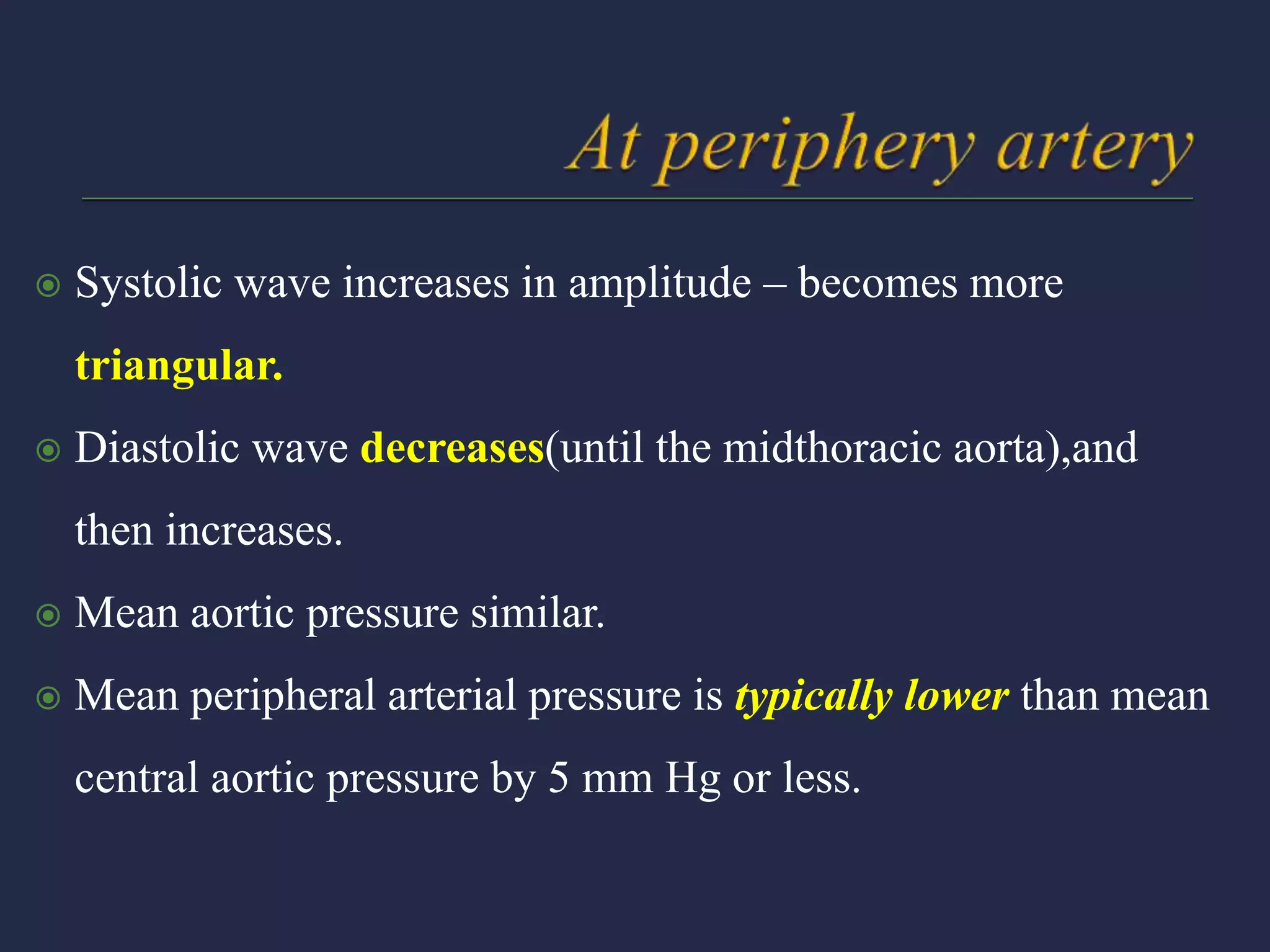 At periphery artery

Systolic wave increases in amplitude – becomes more triangular.

Diastolic wave decreases(until the midthoracic aorta),and then increases.

Mean aortic pressure similar.

Mean peripheral arterial pressure is typically lower than mean central aortic pressure by 5 mm Hg or less.